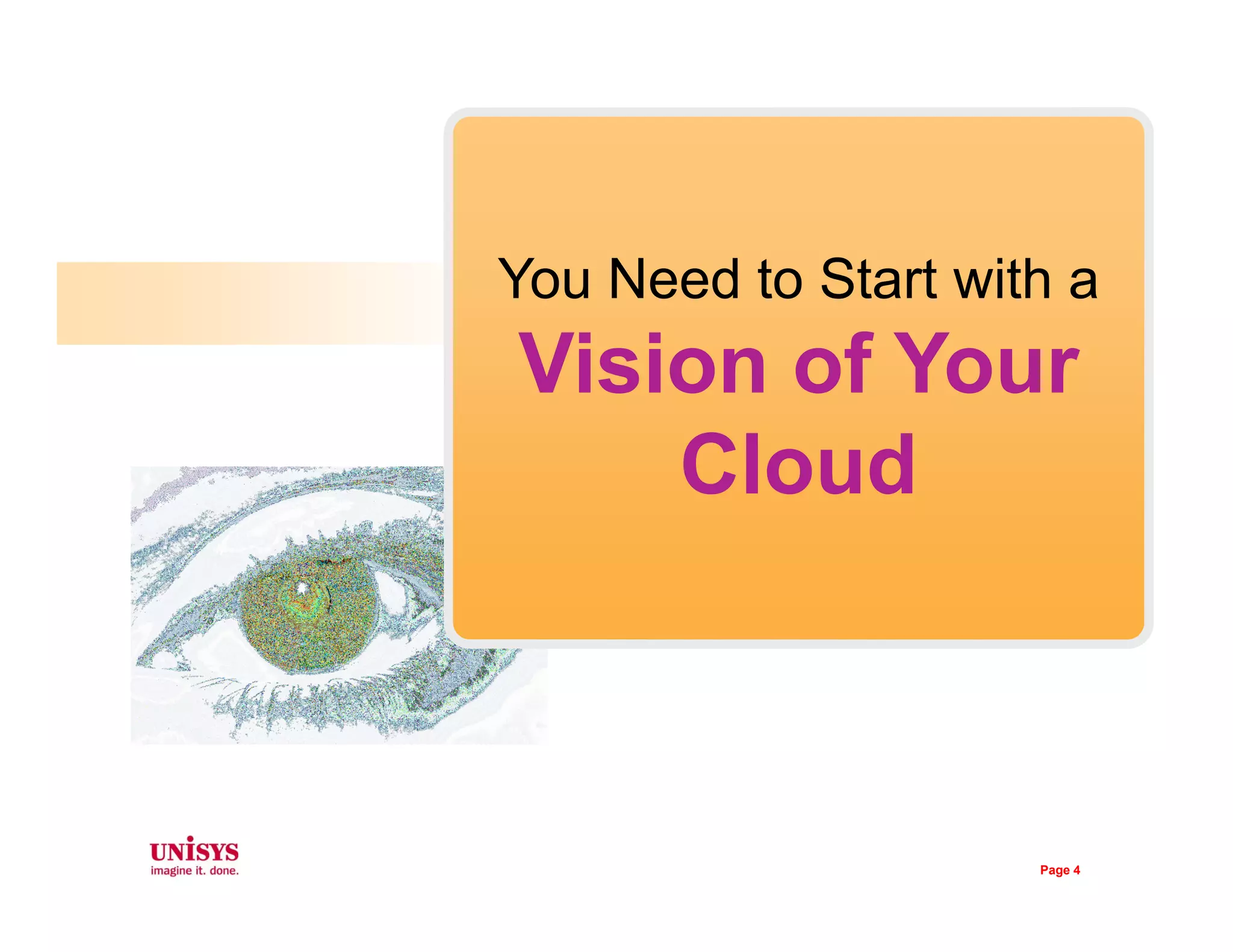 You Need to Start with a

Vision of Your Cloud

UNISYS
imagine it. done.

Page 4